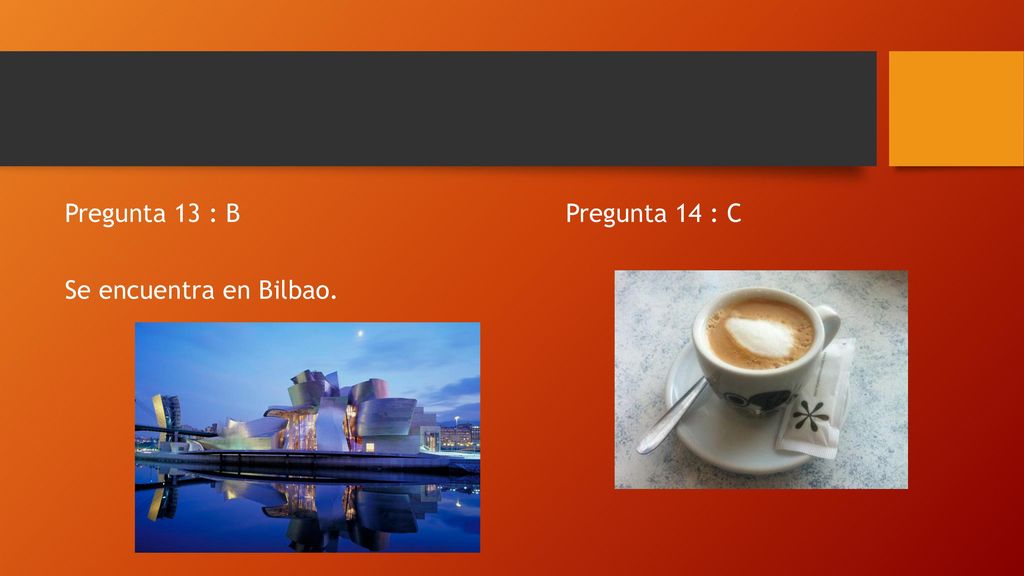 Pregunta 13 : B

Se encuentra en Bilbao.

Pregunta 14 : C